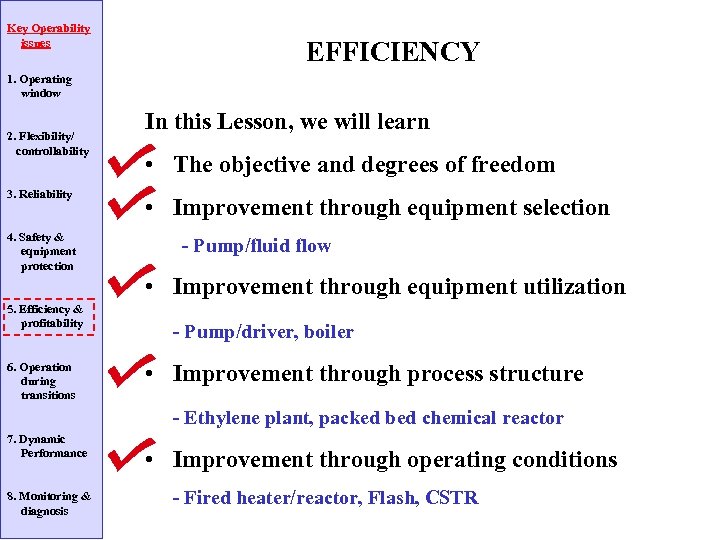 Key Operability issues

1. Operating window

2. Flexibility/ controllability

3. Reliability

4. Safety & equipment protection

5. Efficiency & profitability

6. Operation during transitions

7. Dynamic Performance

8. Monitoring & diagnosis

EFFICIENCY

In this Lesson, we will learn

• The objective and degrees of freedom

• Improvement through equipment selection

- Pump/fluid flow

• Improvement through equipment utilization

- Pump/driver, boiler

• Improvement through process structure

- Ethylene plant, packed bed chemical reactor

• Improvement through operating conditions

- Fired heater/reactor, Flash, CSTR